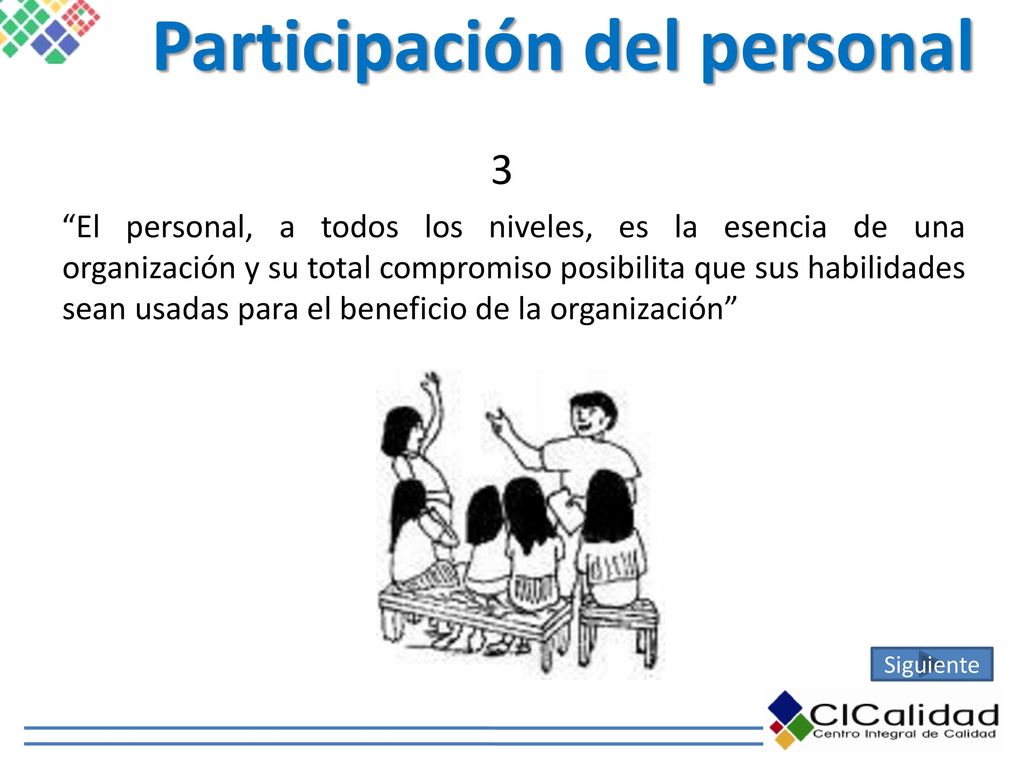 Participación del personal

3

“El personal, a todos los niveles, es la esencia de una organización y su total compromiso posibilita que sus habilidades sean usadas para el beneficio de la organización”

Siguiente

CICalidad
Centro Integral de Calidad